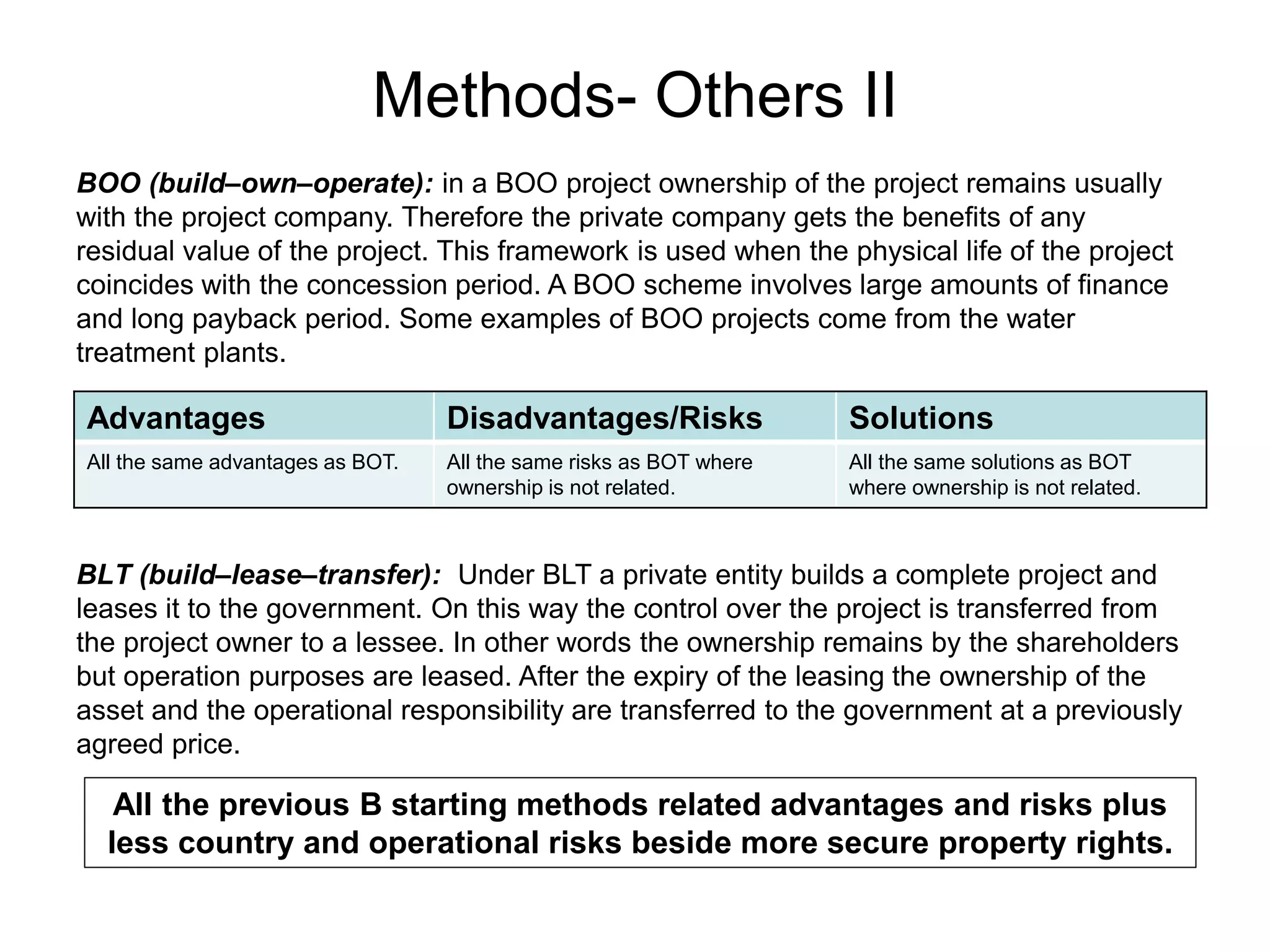 Methods- Others II

BOO (build–own–operate): in a BOO project ownership of the project remains usually with the project company. Therefore the private company gets the benefits of any residual value of the project. This framework is used when the physical life of the project coincides with the concession period. A BOO scheme involves large amounts of finance and long payback period. Some examples of BOO projects come from the water treatment plants.

| Advantages | Disadvantages/Risks | Solutions |
|---|---|---|
| All the same advantages as BOT. | All the same risks as BOT where ownership is not related. | All the same solutions as BOT where ownership is not related. |

BLT (build–lease–transfer): Under BLT a private entity builds a complete project and leases it to the government. On this way the control over the project is transferred from the project owner to a lessee. In other words the ownership remains by the shareholders but operation purposes are leased. After the expiry of the leasing the ownership of the asset and the operational responsibility are transferred to the government at a previously agreed price.

All the previous B starting methods related advantages and risks plus less country and operational risks beside more secure property rights.